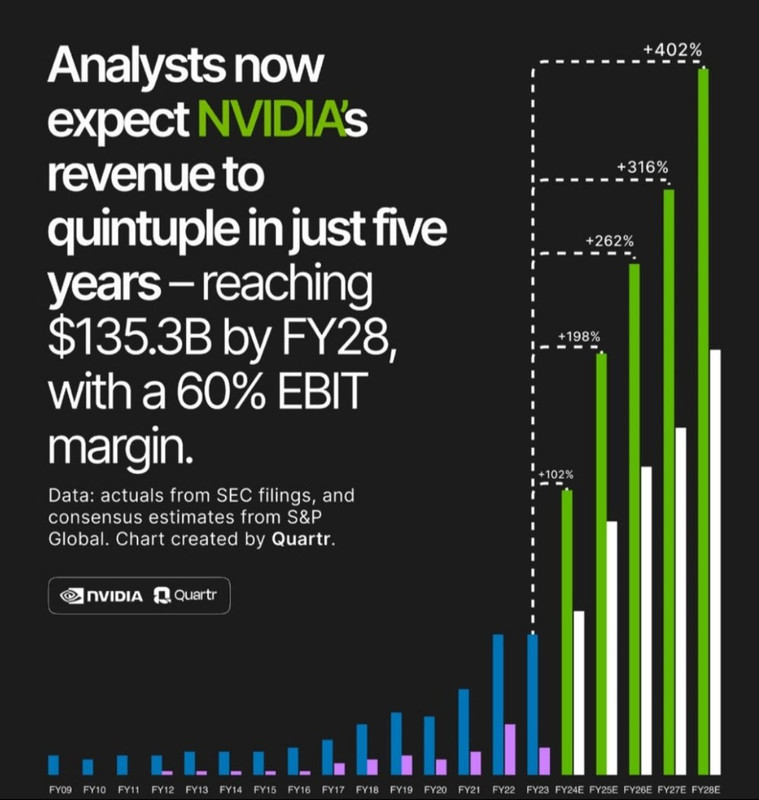 Analysts now expect NVIDIA's revenue to quintuple in just five years – reaching $135.3B by FY28, with a 60% EBIT margin.

Data: actuals from SEC filings, and consensus estimates from S&P Global. Chart created by Quartr.

NVIDIA Quartr

+402%
+316%
+262%
+198%
+102%

FY09 FY10 FY11 FY12 FY13 FY14 FY15 FY16 FY17 FY18 FY19 FY20 FY21 FY22 FY23 FY24E FY25E FY26E FY27E FY28E